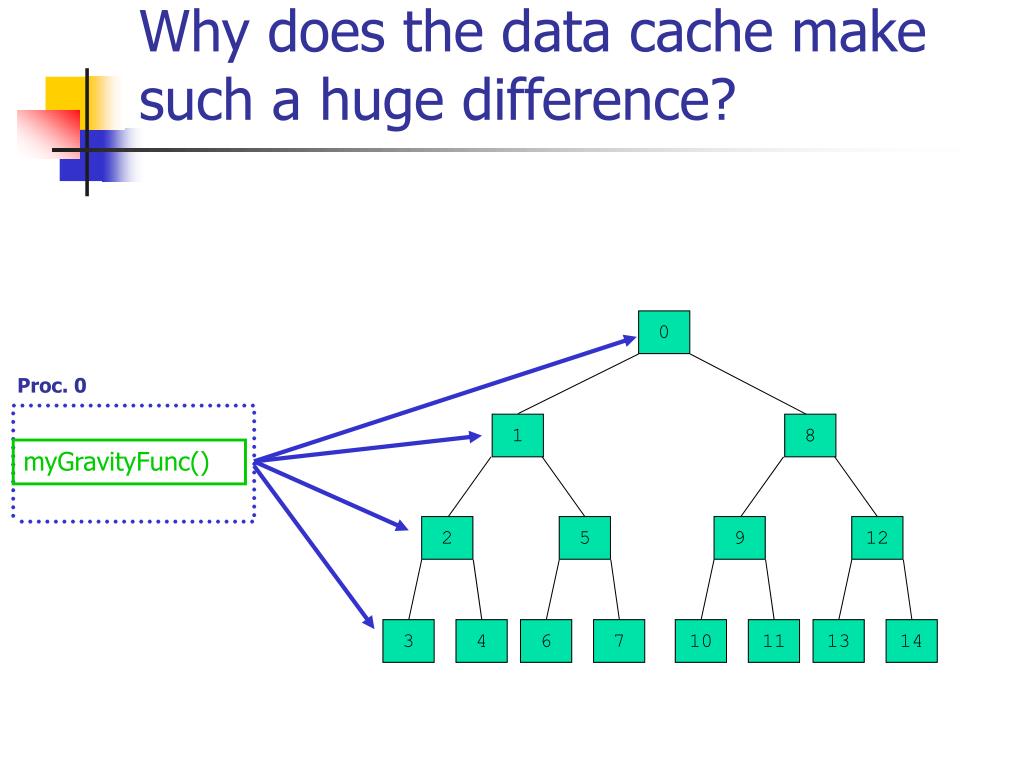 Why does the data cache make such a huge difference?

Proc. 0

myGravityFunc()

0

1

8

2

5

9

12

3

4

6

7

10

11

13

14